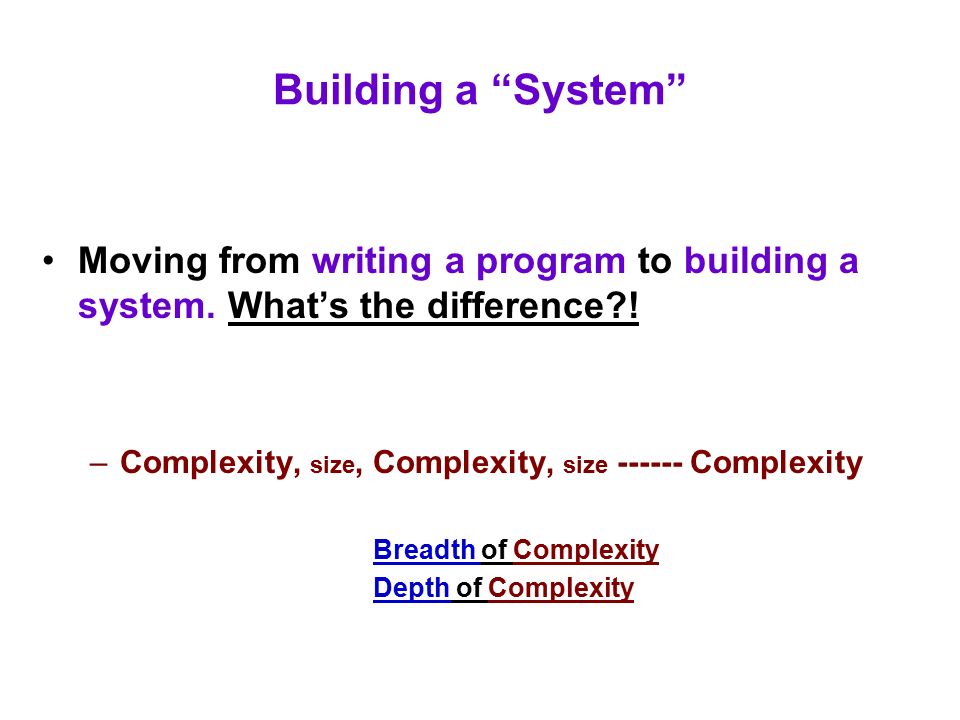 Building a “System”

• Moving from writing a program to building a system. What’s the difference?!

– Complexity, size, Complexity, size ------ Complexity

Breadth of Complexity
Depth of Complexity